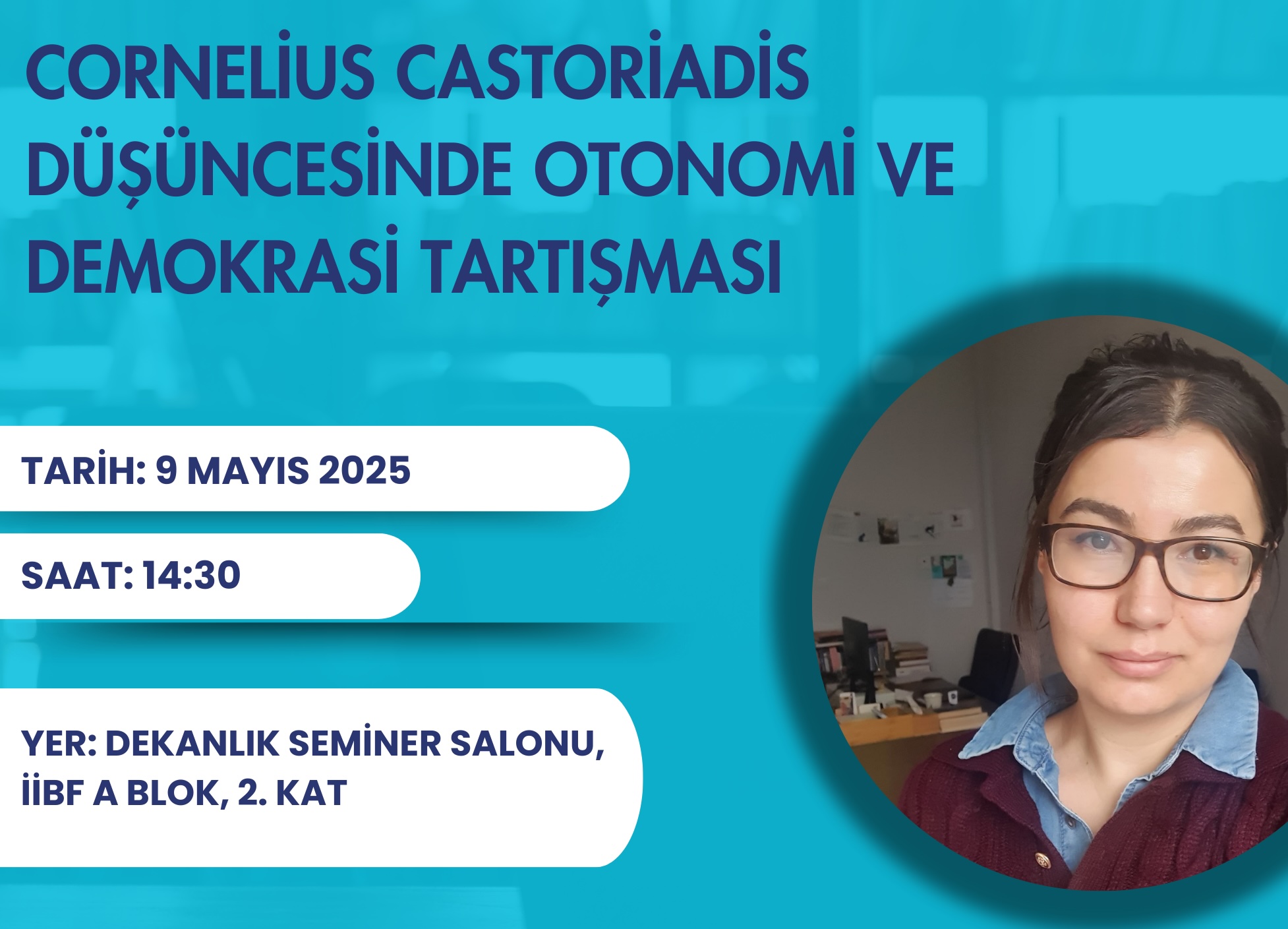 CORNELİUS CASTORİADİS DÜŞÜNCESİNDE OTONOMİ VE DEMOKRASİ TARTIŞMASI

TARİH: 9 MAYIS 2025

SAAT: 14:30

YER: DEKANLIK SEMİNER SALONU, İİBF A BLOK, 2. KAT